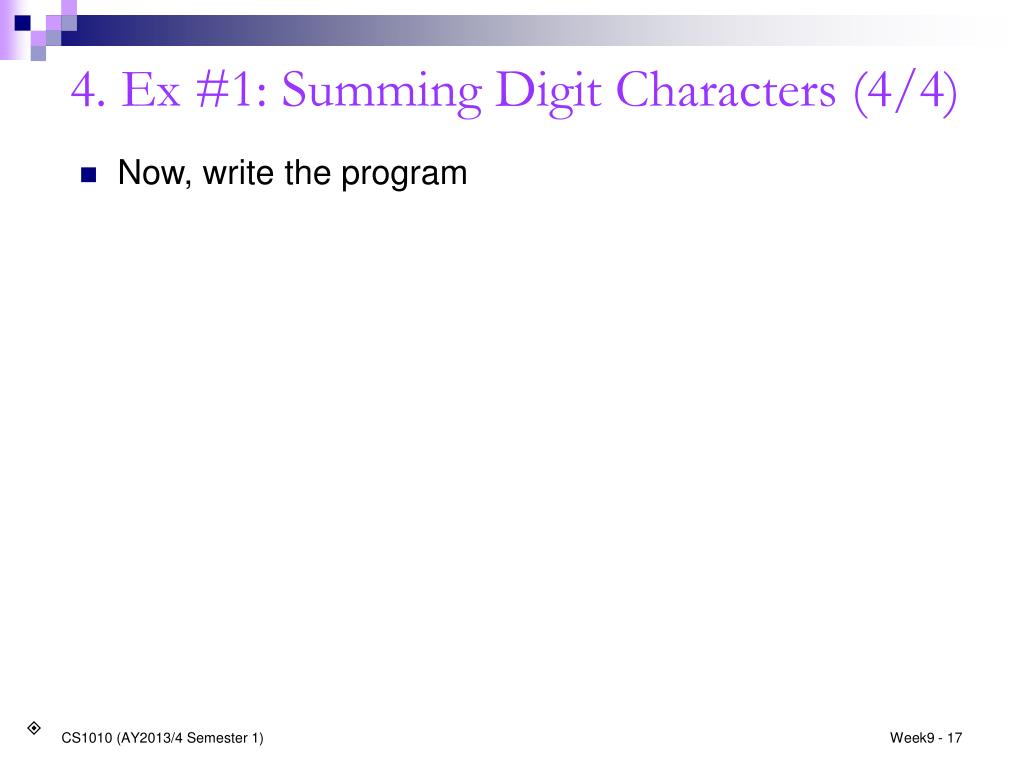 4. Ex #1: Summing Digit Characters (4/4)

Now, write the program

CS1010 (AY2013/4 Semester 1)

Week9 - 17